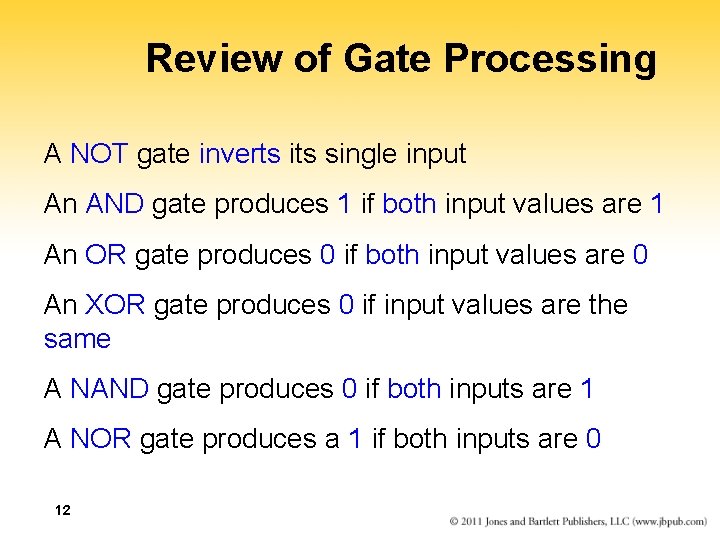 Review of Gate Processing

A NOT gate inverts its single input

An AND gate produces 1 if both input values are 1

An OR gate produces 0 if both input values are 0

An XOR gate produces 0 if input values are the same

A NAND gate produces 0 if both inputs are 1

A NOR gate produces a 1 if both inputs are 0

12

© 2011 Jones and Bartlett Publishers, LLC (www.jbpub.com)